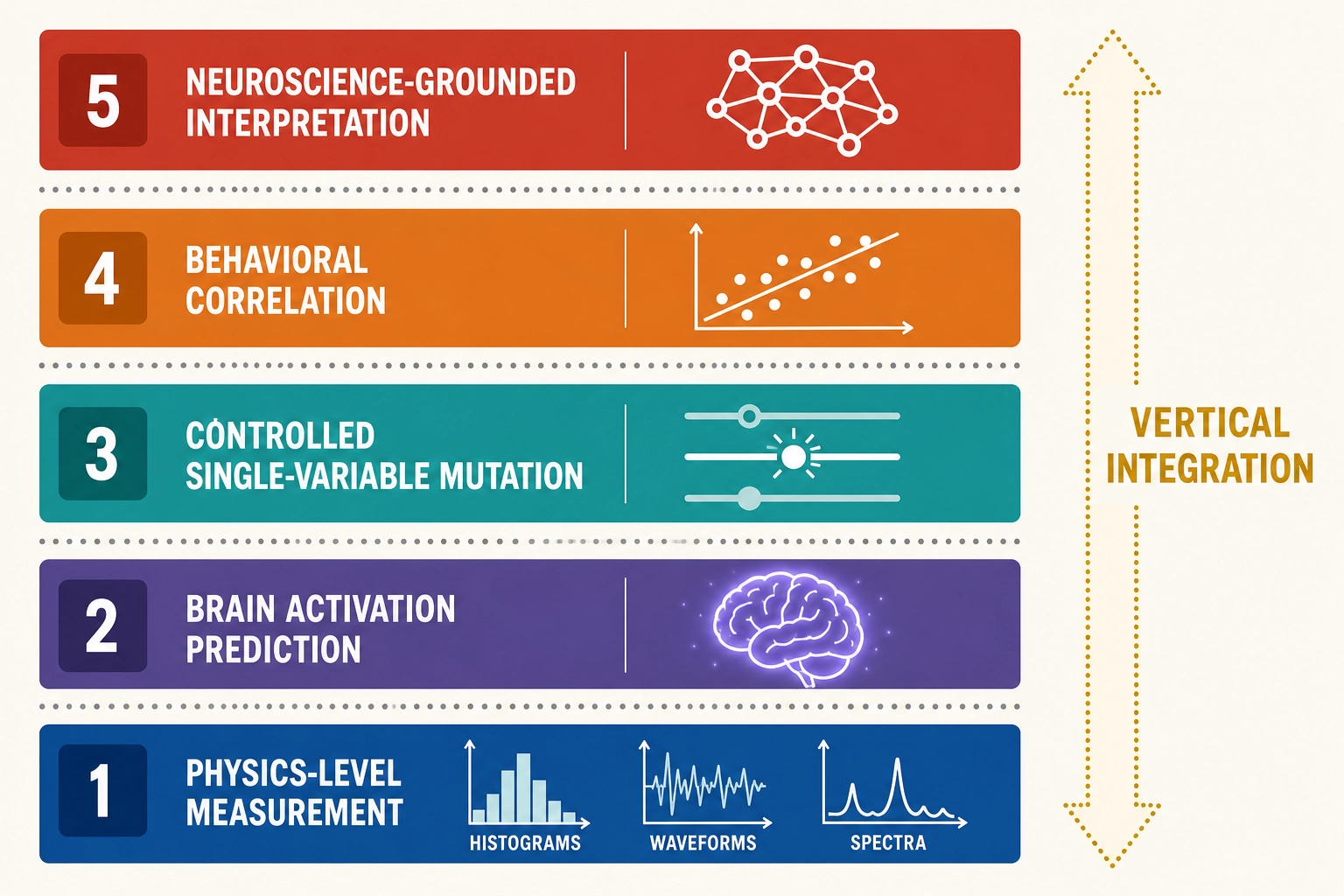 5 NEUROSCIENCE-GROUNDED INTERPRETATION

4 BEHAVIORAL CORRELATION

3 CONTROLLED SINGLE-VARIABLE MUTATION

2 BRAIN ACTIVATION PREDICTION

1 PHYSICS-LEVEL MEASUREMENT

HISTOGRAMS

WAVEFORMS

SPECTRA

VERTICAL INTEGRATION